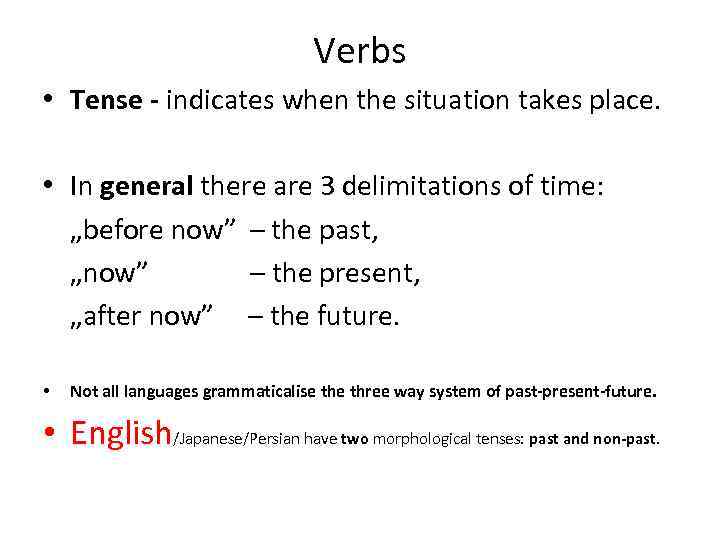 Verbs

• Tense - indicates when the situation takes place.

• In general there are 3 delimitations of time:
„before now” – the past,
„now” – the present,
„after now” – the future.

• Not all languages grammaticalise the three way system of past-present-future.

• English/Japanese/Persian have two morphological tenses: past and non-past.